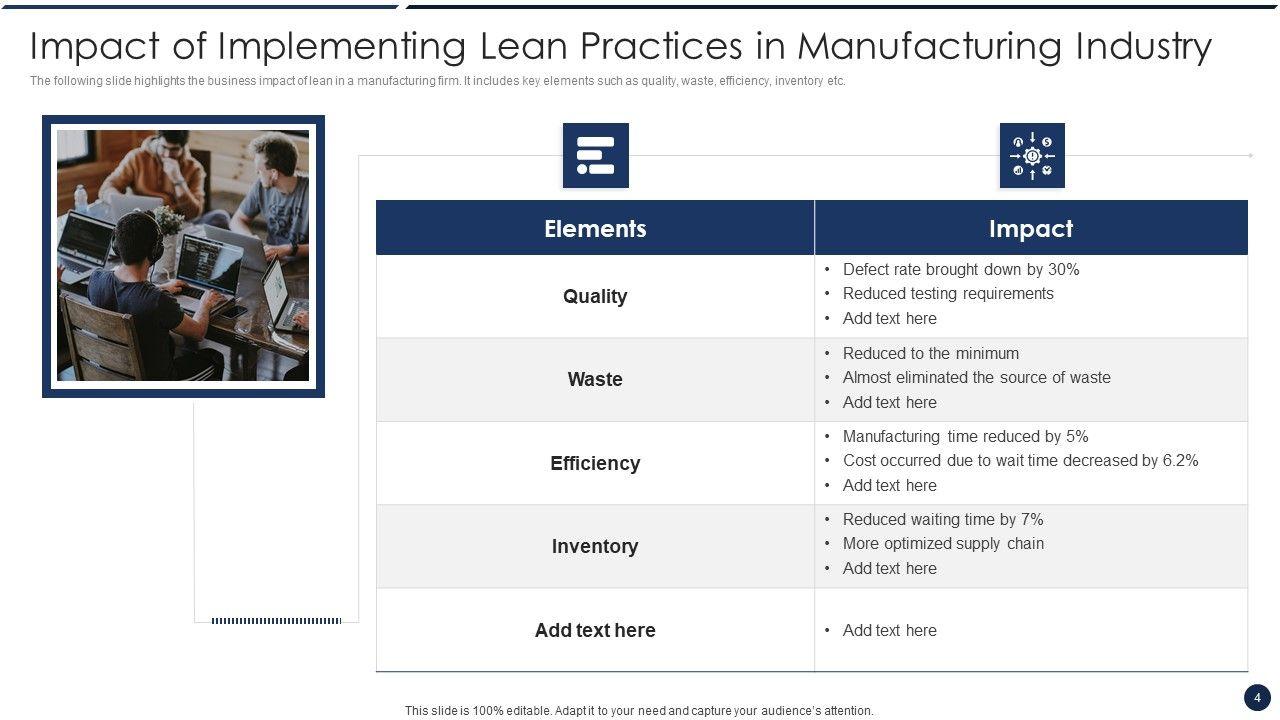 Impact of Implementing Lean Practices in Manufacturing Industry

The following slide highlights the business impact of lean in a manufacturing firm. It includes key elements such as quality, waste, efficiency, inventory etc.

| Elements | Impact |
|---|---|
| Quality | • Defect rate brought down by 30% • Reduced testing requirements • Add text here |
| Waste | • Reduced to the minimum • Almost eliminated the source of waste • Add text here |
| Efficiency | • Manufacturing time reduced by 5% • Cost occurred due to wait time decreased by 6.2% • Add text here |
| Inventory | • Reduced waiting time by 7% • More optimized supply chain • Add text here |
| Add text here | • Add text here |

This slide is 100% editable. Adapt it to your need and capture your audience's attention.

4